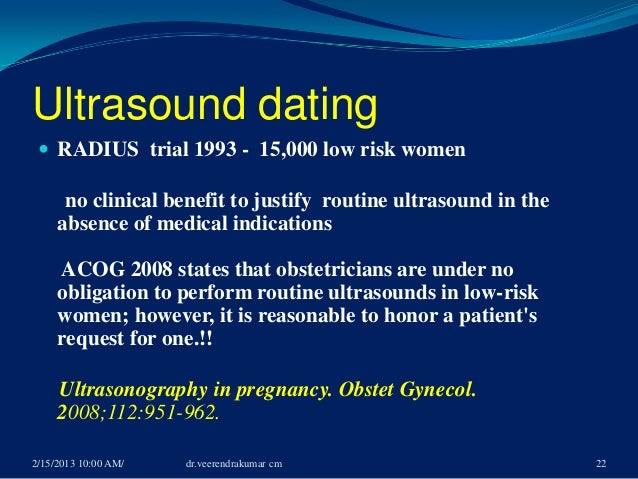 Ultrasound dating

RADIUS trial 1993 - 15,000 low risk women

no clinical benefit to justify routine ultrasound in the absence of medical indications

ACOG 2008 states that obstetricians are under no obligation to perform routine ultrasounds in low-risk women; however, it is reasonable to honor a patient's request for one.!!

Ultrasonography in pregnancy. Obstet Gynecol. 2008;112:951-962.

2/15/2013 10:00 AM/

dr.veerendrakumar cm

22